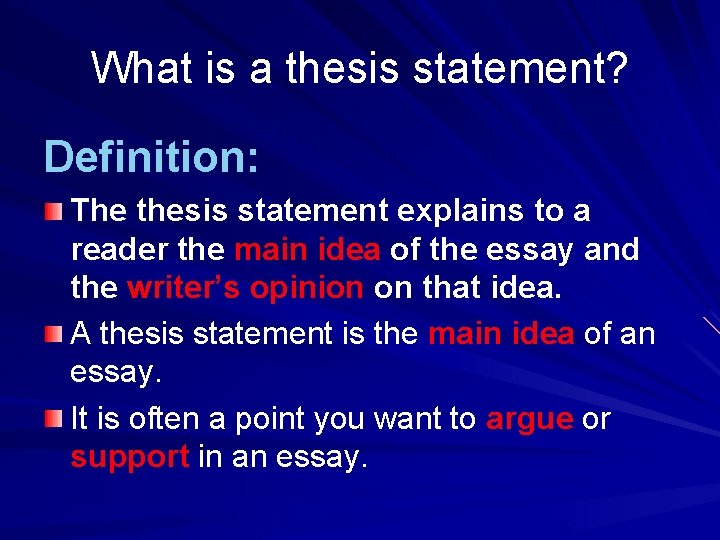 What is a thesis statement?

Definition:

The thesis statement explains to a reader the main idea of the essay and the writer's opinion on that idea.

A thesis statement is the main idea of an essay.

It is often a point you want to argue or support in an essay.